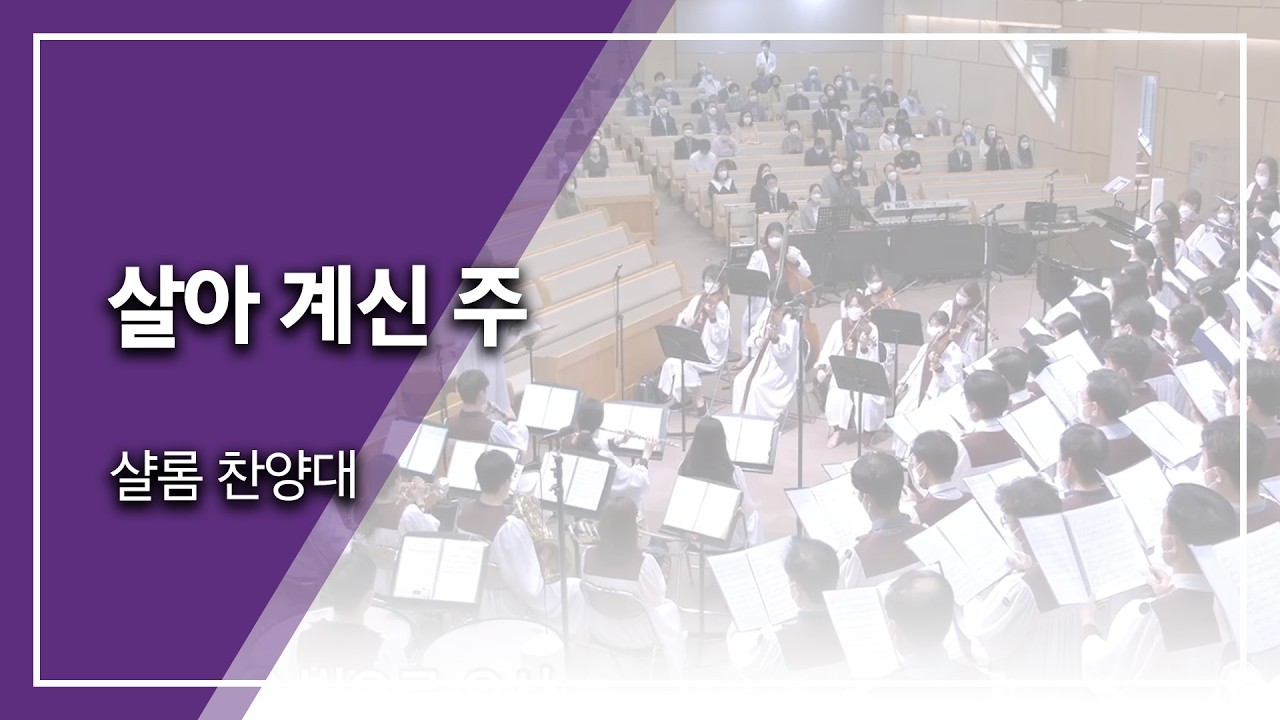 살아 계신 주

샬롬 찬양대